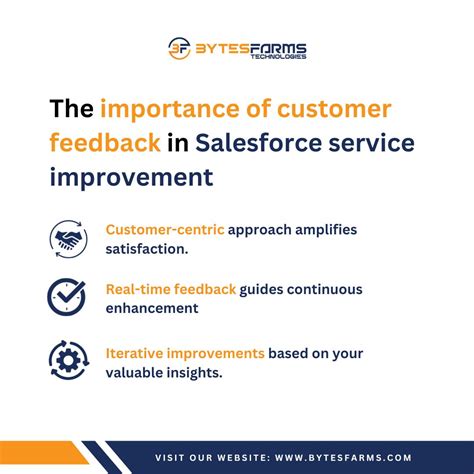 BF BYTESFARMS TECHNOLOGIES

The importance of customer feedback in Salesforce service improvement

Customer-centric approach amplifies satisfaction.

Real-time feedback guides continuous enhancement

Iterative improvements based on your valuable insights.

VISIT OUR WEBSITE: WWW.BYTESFARMS.COM